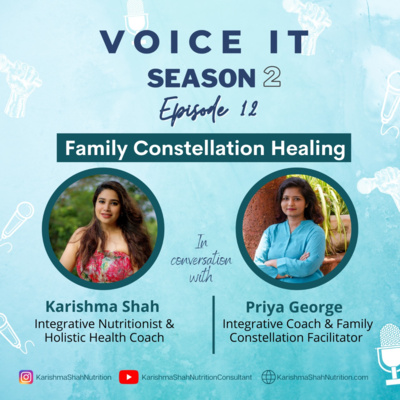 VOICE IT
SEASON 2
Episode 12

Family Constellation Healing

In conversation with

Karishma Shah
Integrative Nutritionist & Holistic Health Coach

Priya George
Integrative Coach & Family Constellation Facilitator

KarishmaShahNutrition KarishmaShahNutritionConsultant KarishmaShahNutrition.com